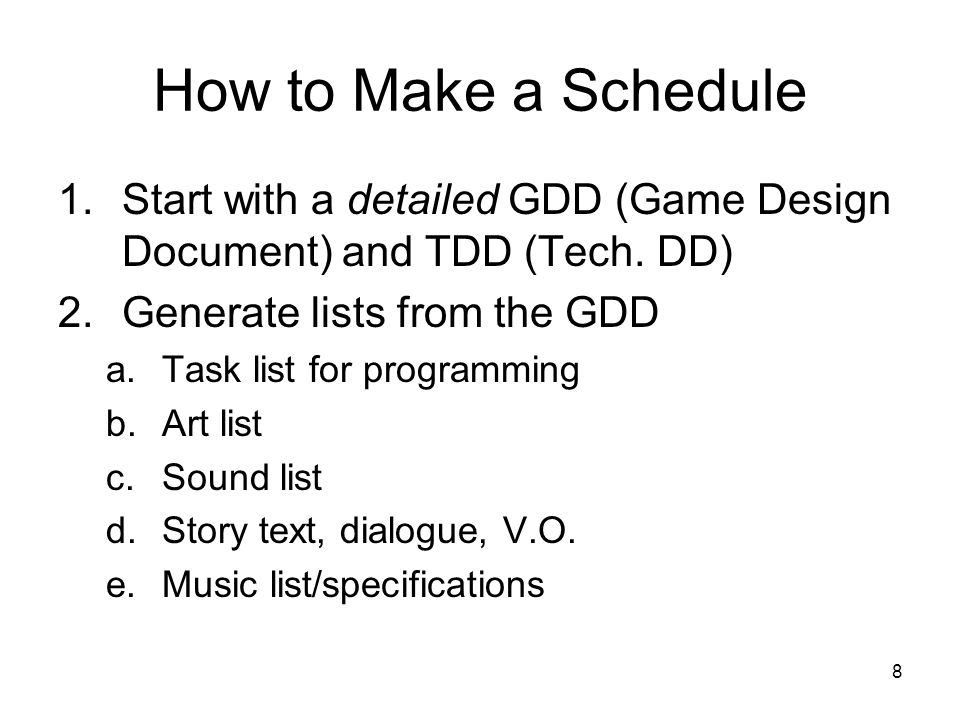 How to Make a Schedule

1. Start with a detailed GDD (Game Design Document) and TDD (Tech. DD)
2. Generate lists from the GDD
   a. Task list for programming
   b. Art list
   c. Sound list
   d. Story text, dialogue, V.O.
   e. Music list/specifications

8